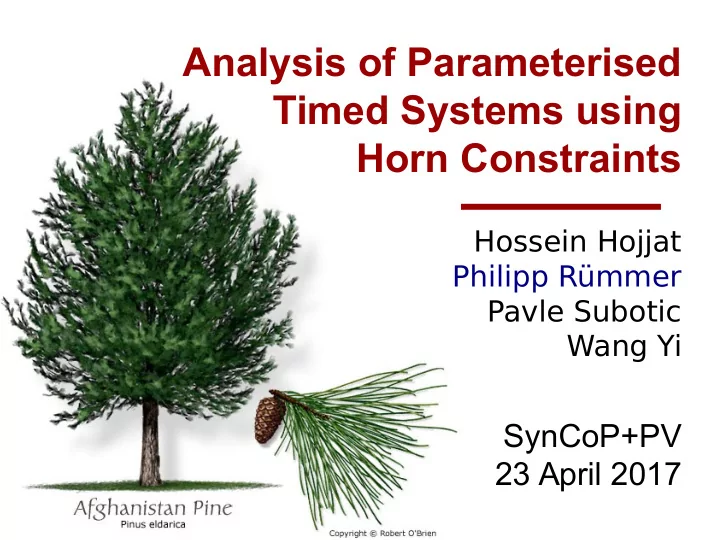 Analysis of Parameterised Timed Systems using Horn Constraints

Hossein Hojjat
Philipp Rümmer
Pavle Subotic
Wang Yi

SynCoP+PV
23 April 2017

Afghanistan Pine
Pinus eldarica

Copyright © Robert O'Brien